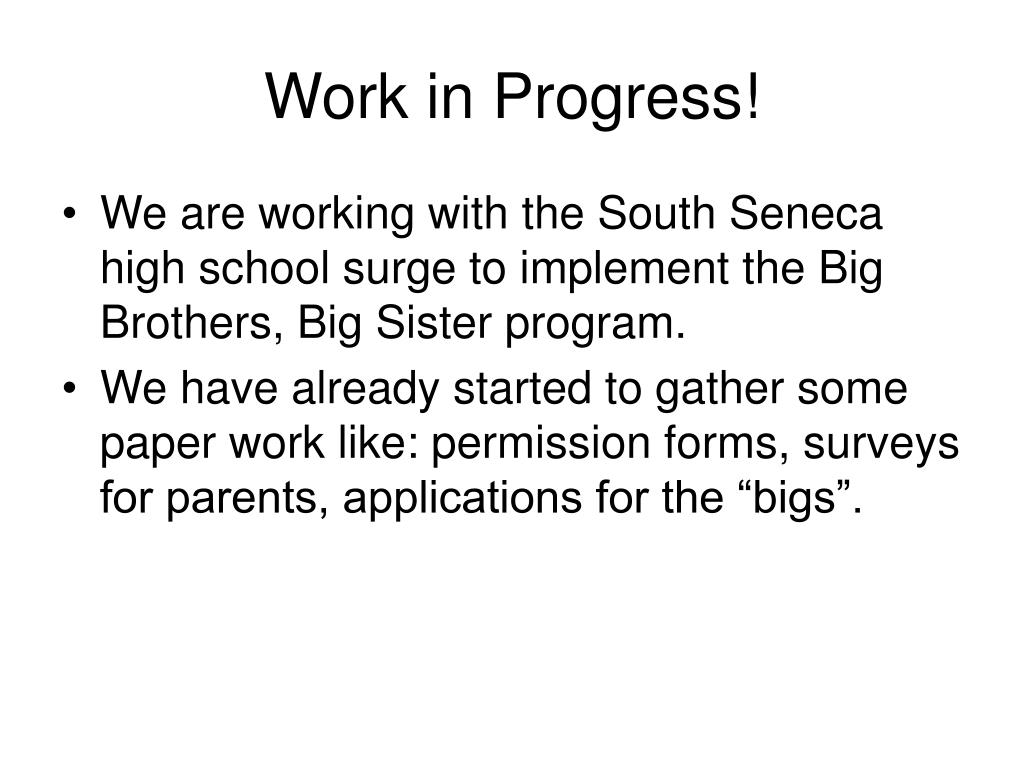 Work in Progress!

• We are working with the South Seneca high school surge to implement the Big Brothers, Big Sister program.
• We have already started to gather some paper work like: permission forms, surveys for parents, applications for the “bigs”.